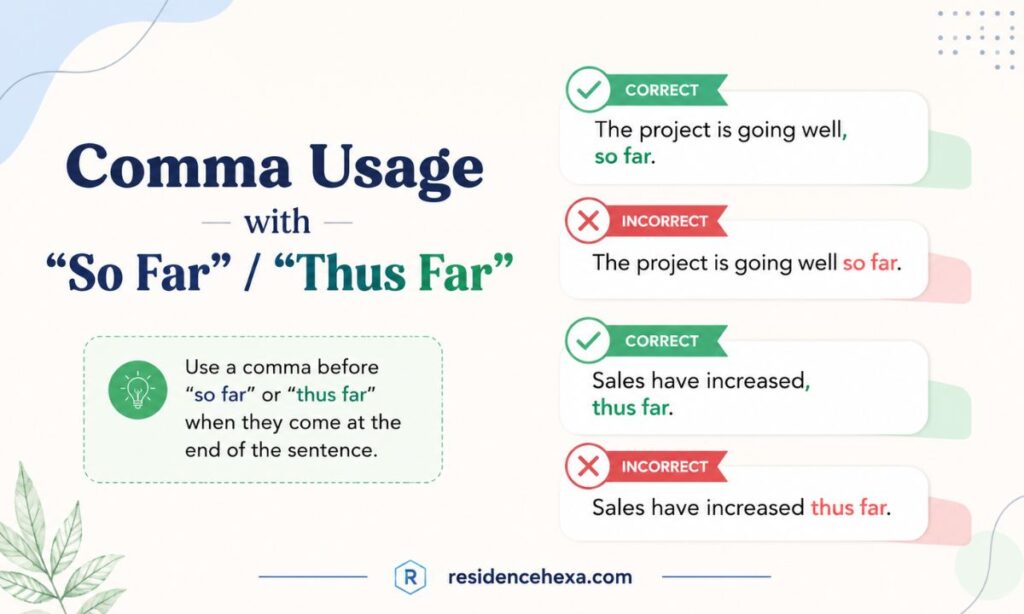 Comma Usage
with
“So Far” / “Thus Far”

Use a comma before “so far” or “thus far” when they come at the end of the sentence.

CORRECT
The project is going well, so far.

INCORRECT
The project is going well so far.

CORRECT
Sales have increased, thus far.

INCORRECT
Sales have increased thus far.

R residencehexa.com